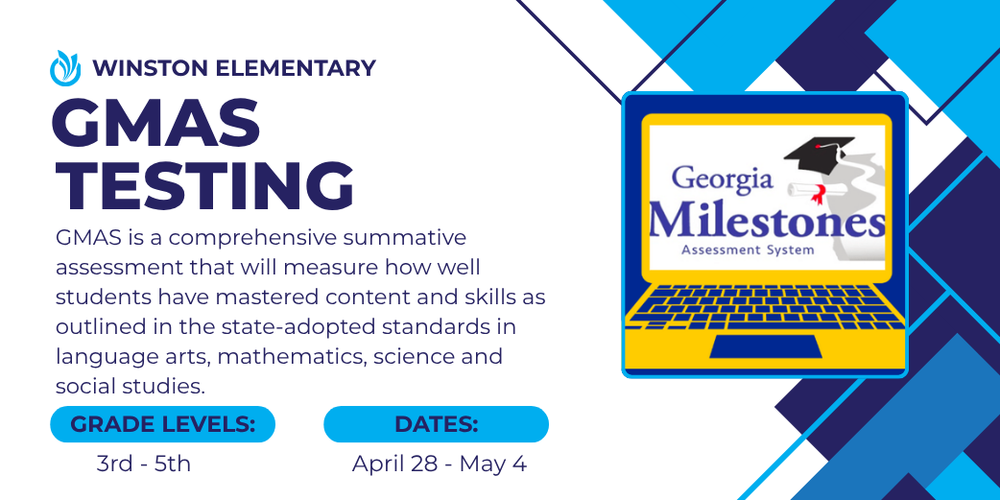 WINSTON ELEMENTARY

GMAS TESTING

GMAS is a comprehensive summative assessment that will measure how well students have mastered content and skills as outlined in the state-adopted standards in language arts, mathematics, science and social studies.

GRADE LEVELS:
3rd - 5th

DATES:
April 28 - May 4

Georgia
Milestones
Assessment System